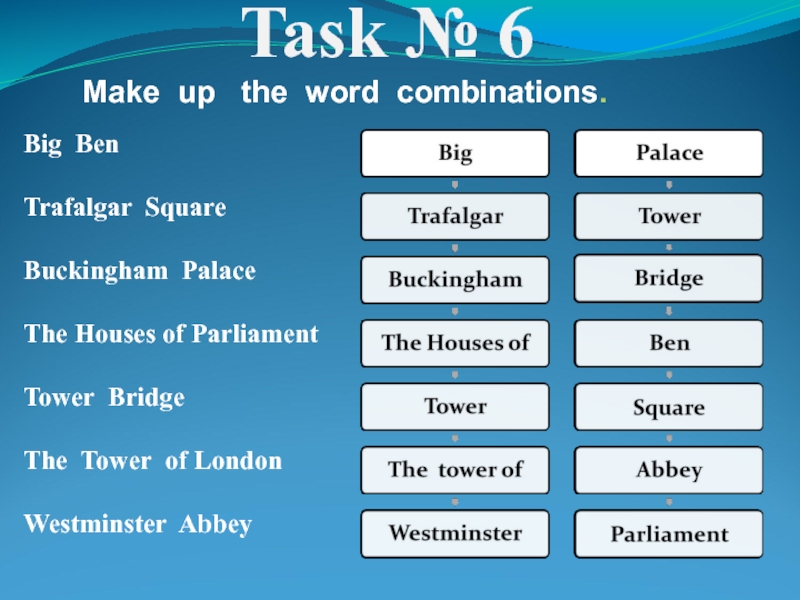 Task № 6

Make up the word combinations.

Big Ben

Trafalgar Square

Buckingham Palace

The Houses of Parliament

Tower Bridge

The Tower of London

Westminster Abbey

Big

Trafalgar

Buckingham

The Houses of

Tower

The tower of

Westminster

Palace

Tower

Bridge

Ben

Square

Abbey

Parliament